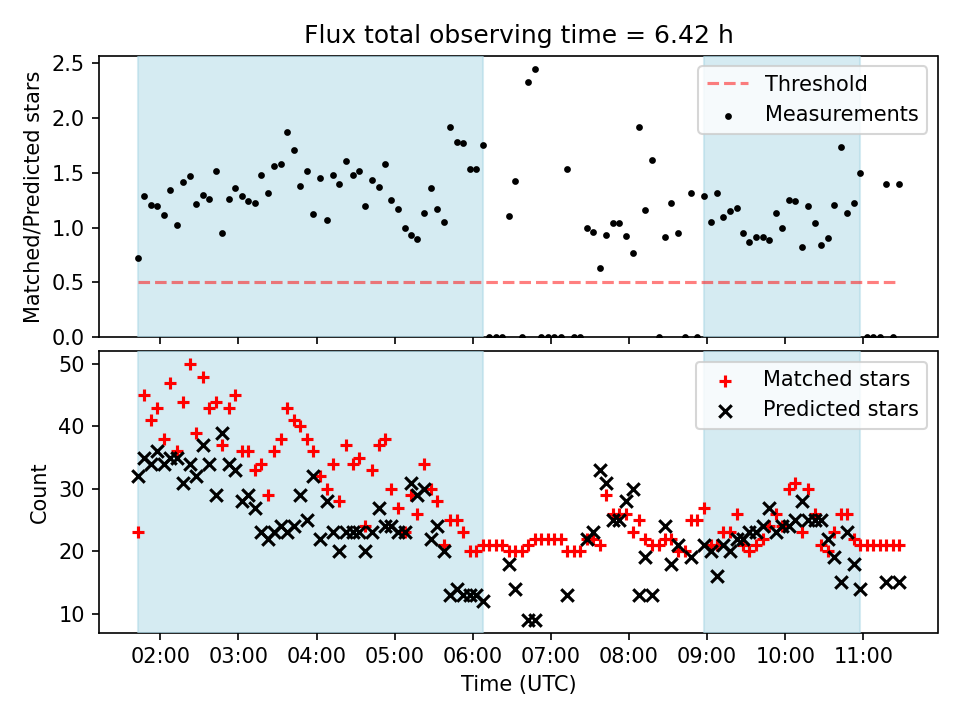 Flux total observing time = 6.42 h

Matched/Predicted stars

2.5
2.0
1.5
1.0
0.5
0.0

Threshold
Measurements

Count

50
40
30
20
10

Matched stars
Predicted stars

02:00 03:00 04:00 05:00 06:00 07:00 08:00 09:00 10:00 11:00

Time (UTC)